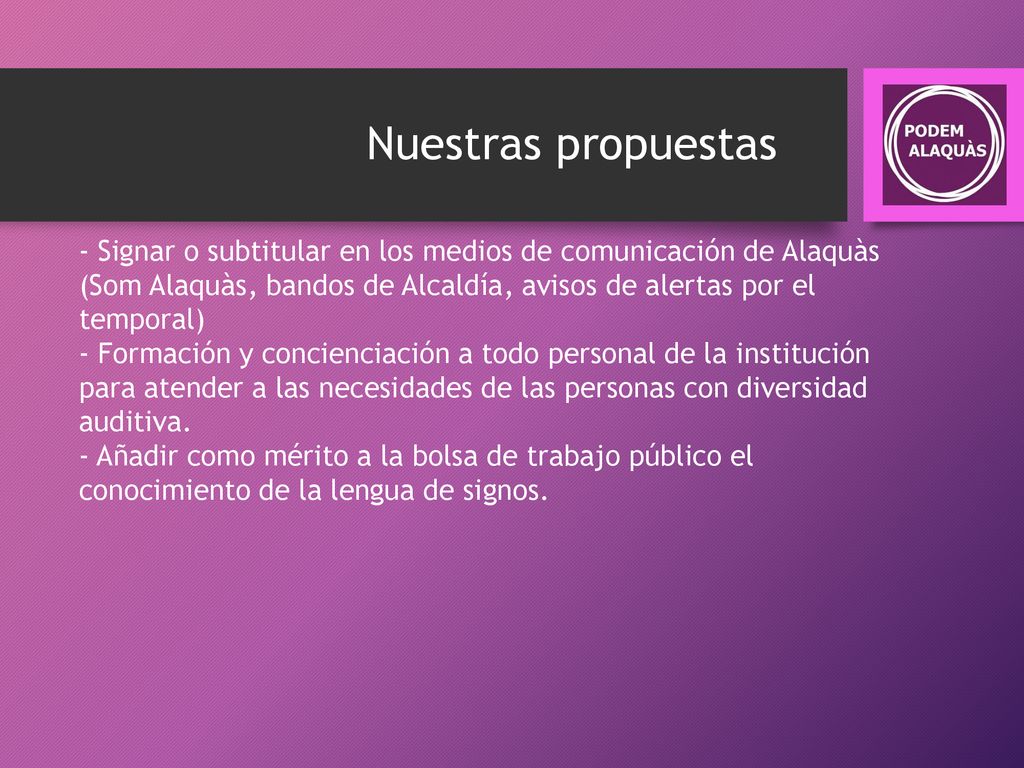 Nuestras propuestas

PODEM ALAQUÀS

- Signar o subtitular en los medios de comunicación de Alaquàs (Som Alaquàs, bandos de Alcaldía, avisos de alertas por el temporal)
- Formación y concienciación a todo personal de la institución para atender a las necesidades de las personas con diversidad auditiva.
- Añadir como mérito a la bolsa de trabajo público el conocimiento de la lengua de signos.